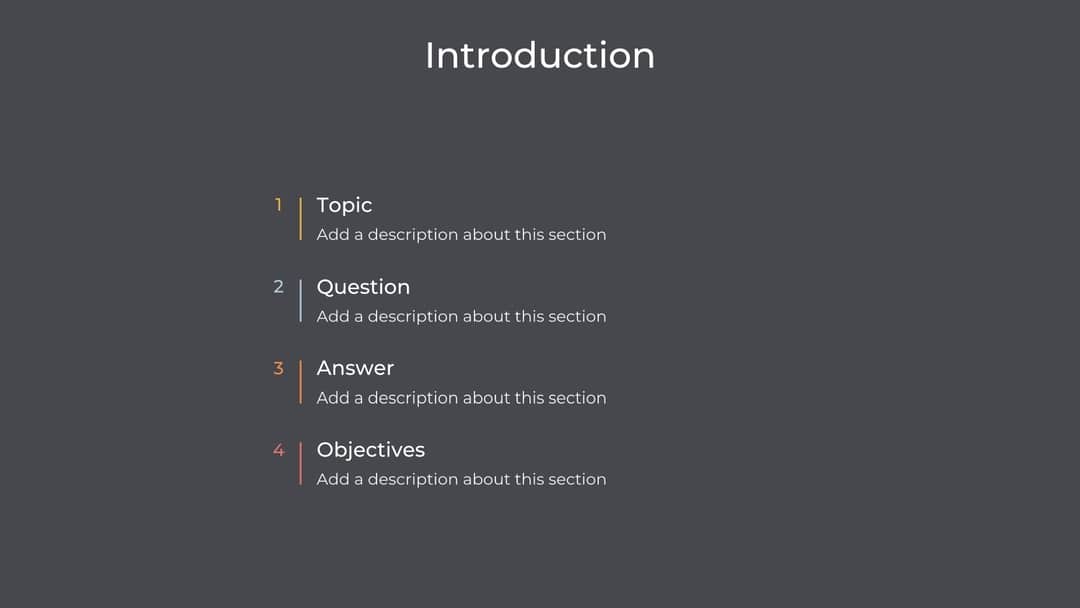 Introduction

1 Topic
Add a description about this section

2 Question
Add a description about this section

3 Answer
Add a description about this section

4 Objectives
Add a description about this section